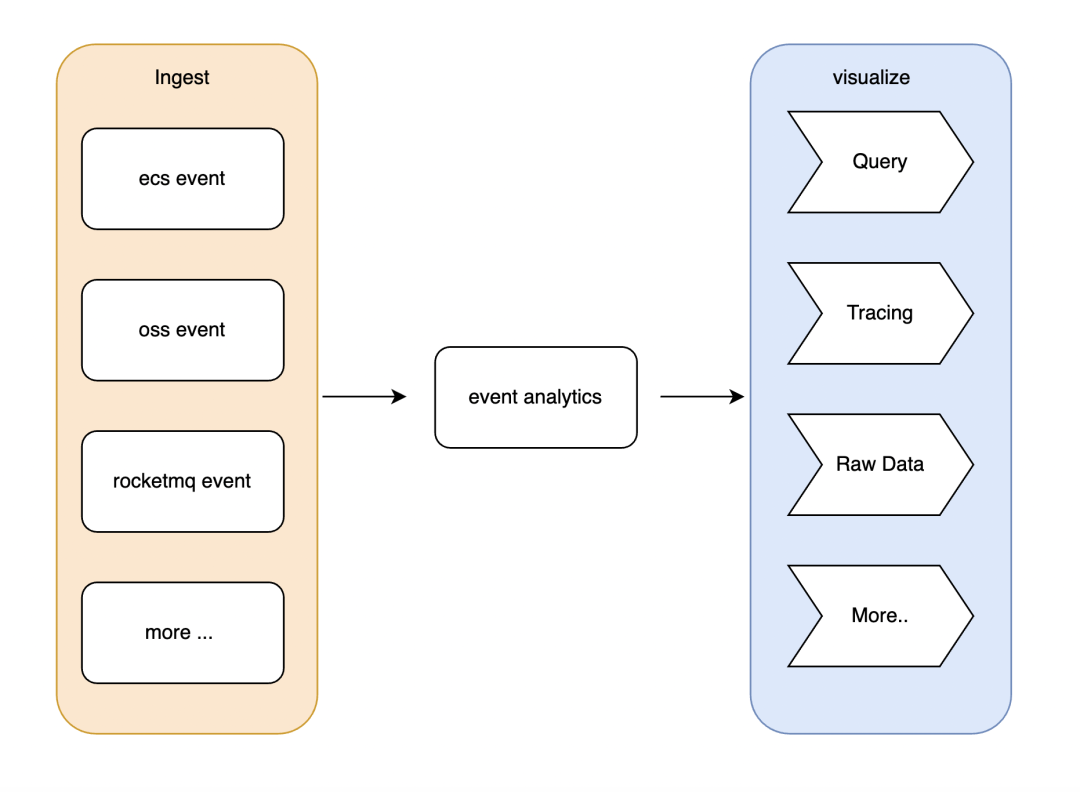 Ingest

ecs event

oss event

rocketmq event

more ...

event analytics

visualize

Query

Tracing

Raw Data

More..